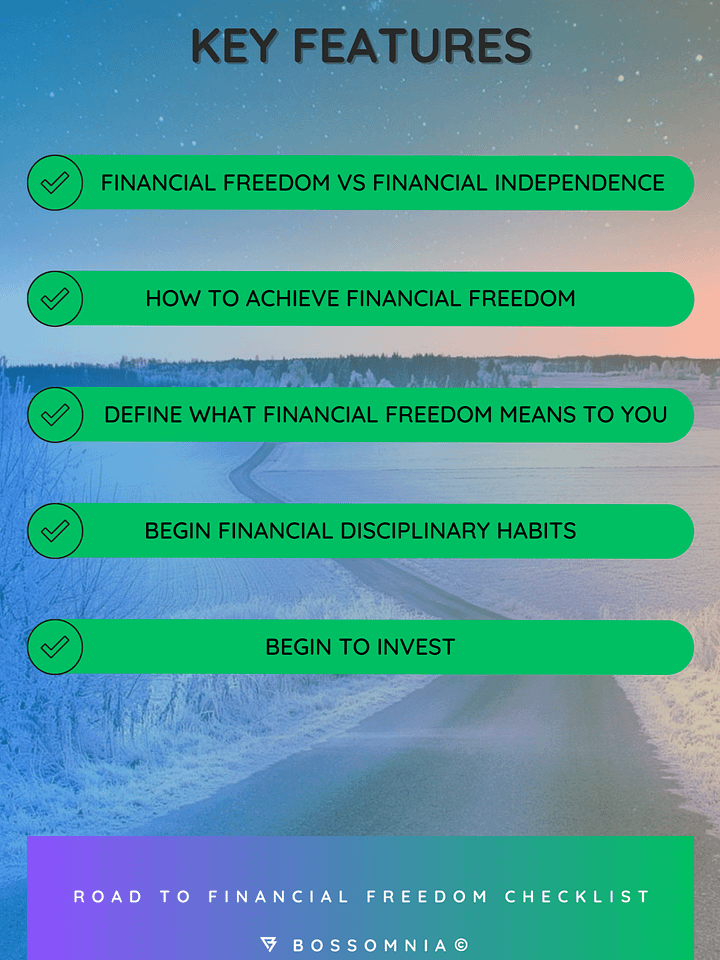 KEY FEATURES

FINANCIAL FREEDOM VS FINANCIAL INDEPENDENCE

HOW TO ACHIEVE FINANCIAL FREEDOM

DEFINE WHAT FINANCIAL FREEDOM MEANS TO YOU

BEGIN FINANCIAL DISCIPLINARY HABITS

BEGIN TO INVEST

ROAD TO FINANCIAL FREEDOM CHECKLIST

BOSSOMNIA©